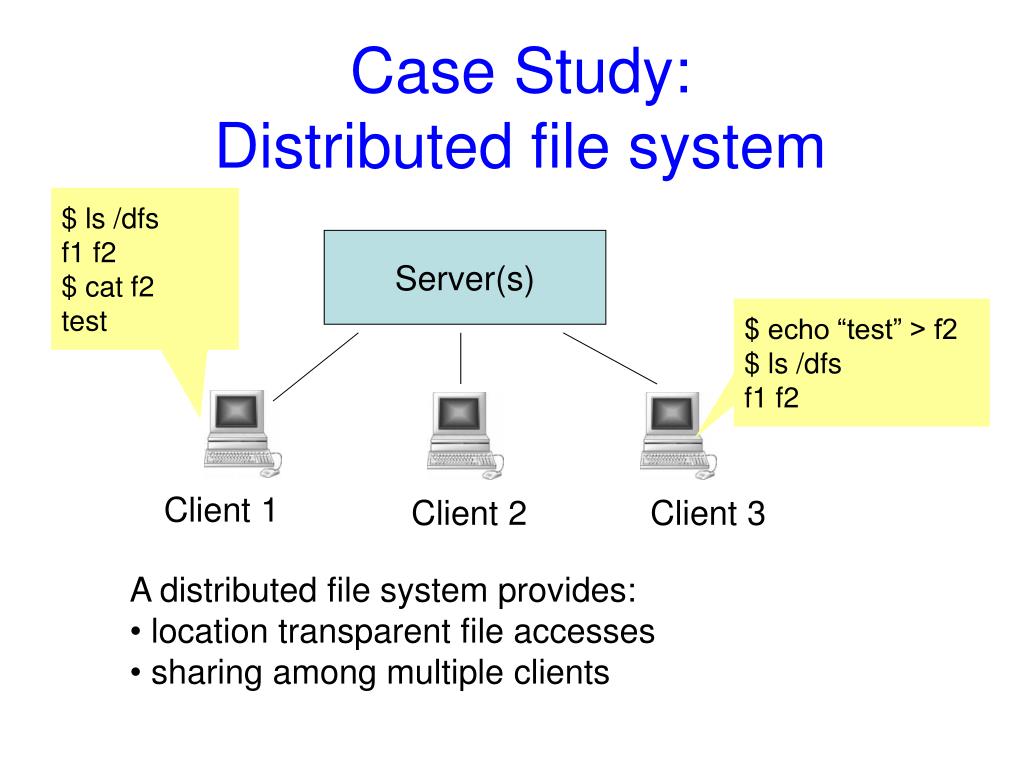 Case Study:
Distributed file system

\$ ls /dfs
f1 f2
\$ cat f2
test

Server(s)

\$ echo “test” > f2
\$ ls /dfs
f1 f2

Client 1

Client 2

Client 3

A distributed file system provides:
• location transparent file accesses
• sharing among multiple clients